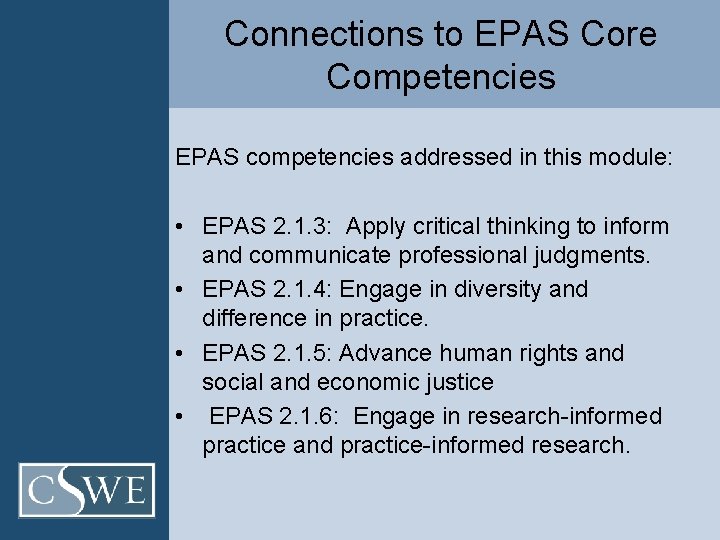 Connections to EPAS Core Competencies

EPAS competencies addressed in this module:

• EPAS 2.1.3: Apply critical thinking to inform and communicate professional judgments.
• EPAS 2.1.4: Engage in diversity and difference in practice.
• EPAS 2.1.5: Advance human rights and social and economic justice
• EPAS 2.1.6: Engage in research-informed practice and practice-informed research.

CSWE